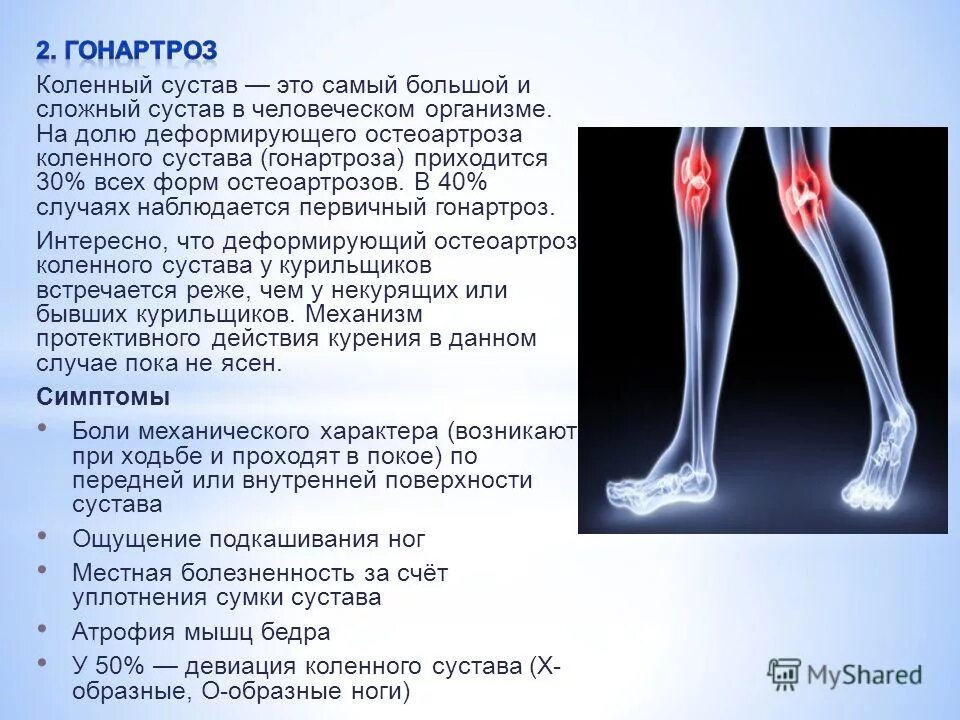 2. ГОНАРТРОЗ

Коленный сустав — это самый большой и сложный сустав в человеческом организме. На долю деформирующего остеоартроза коленного сустава (гонартроза) приходится 30% всех форм остеоартрозов. В 40% случаях наблюдается первичный гонартроз.

Интересно, что деформирующий остеоартроз коленного сустава у курильщиков встречается реже, чем у некурящих или бывших курильщиков. Механизм протективного действия курения в данном случае пока не ясен.

Симптомы

• Боли механического характера (возникают при ходьбе и проходят в покое) по передней или внутренней поверхности сустава
• Ощущение подкашивания ног
• Местная болезненность за счёт уплотнения сумки сустава
• Атрофия мышц бедра
• У 50% — девиация коленного сустава (Х-образные, О-образные ноги)

MyShared